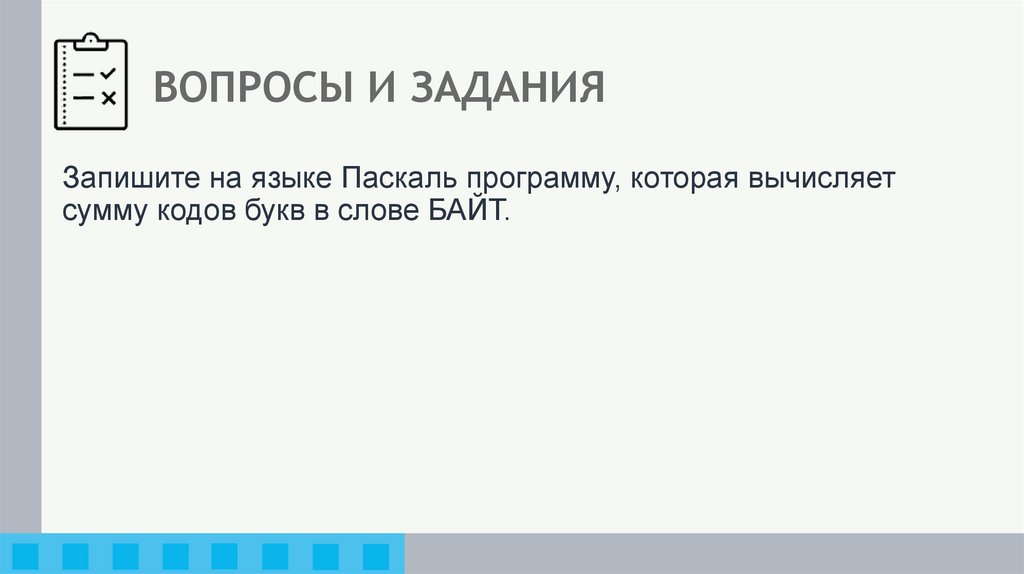 ВОПРОСЫ И ЗАДАНИЯ

Запишите на языке Паскаль программу, которая вычисляет сумму кодов букв в слове БАЙТ.